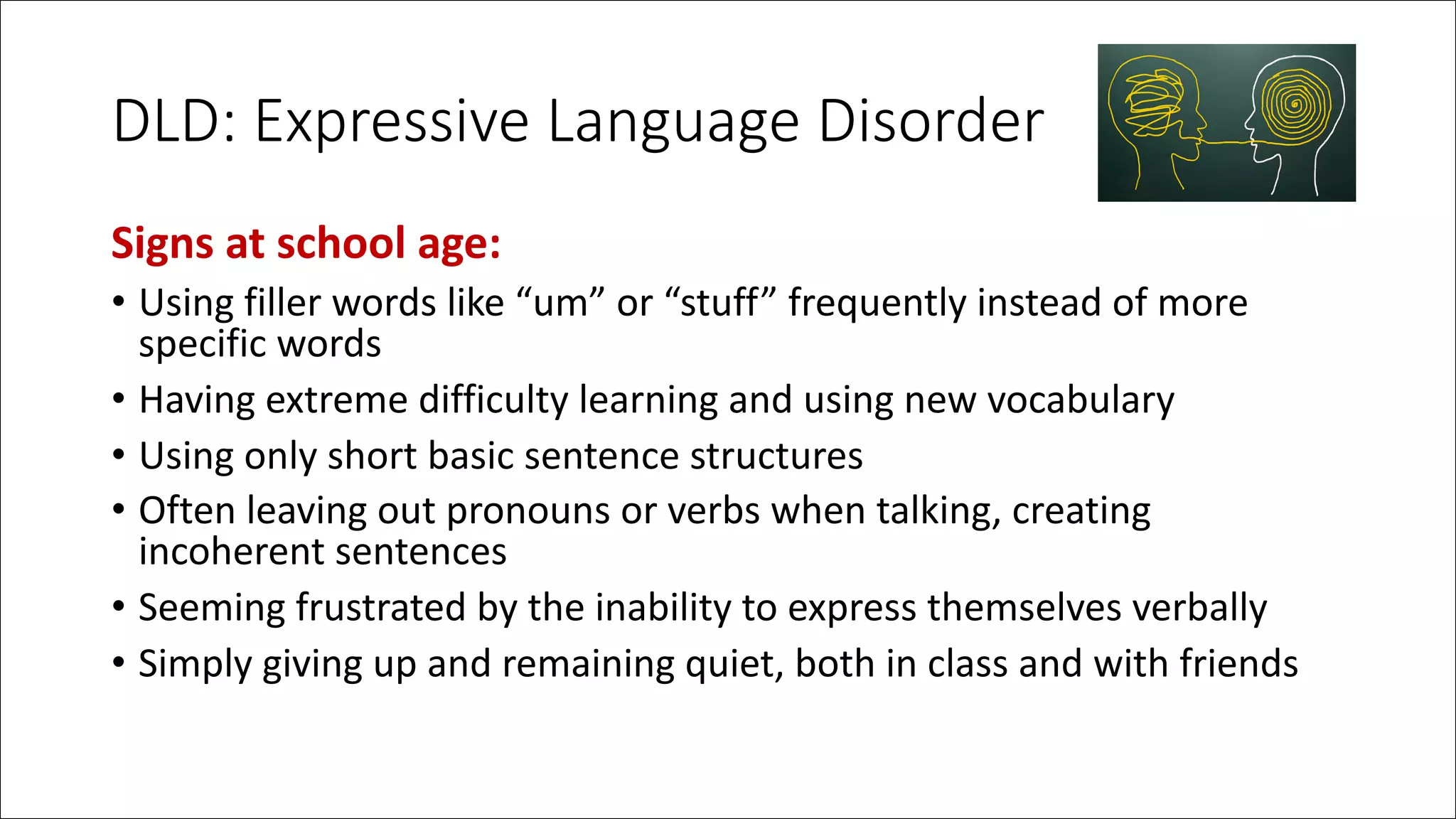 DLD: Expressive Language Disorder

Signs at school age:

• Using filler words like “um” or “stuff” frequently instead of more specific words
• Having extreme difficulty learning and using new vocabulary
• Using only short basic sentence structures
• Often leaving out pronouns or verbs when talking, creating incoherent sentences
• Seeming frustrated by the inability to express themselves verbally
• Simply giving up and remaining quiet, both in class and with friends